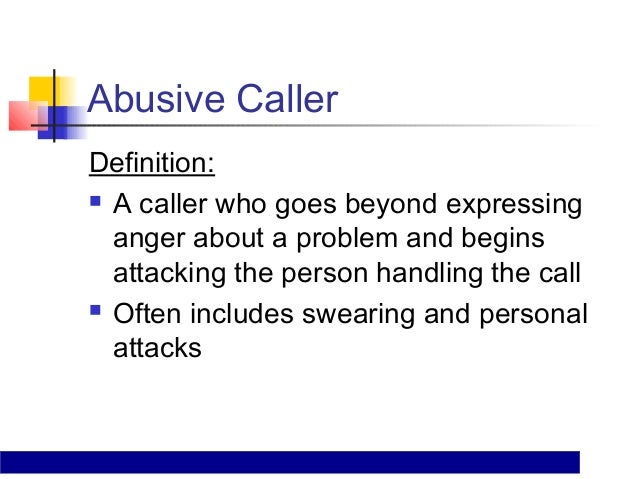 Abusive Caller

Definition:

- A caller who goes beyond expressing anger about a problem and begins attacking the person handling the call
- Often includes swearing and personal attacks